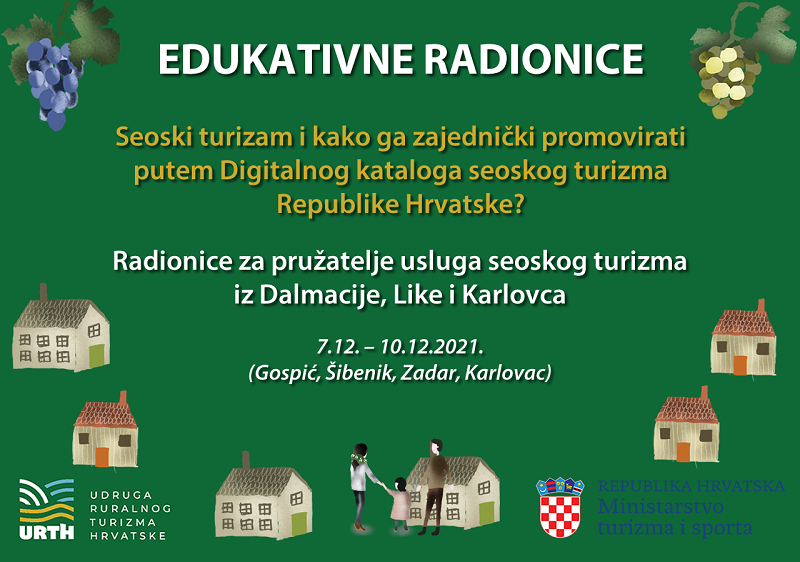 EDUKATIVNE RADIONICE

Seoski turizam i kako ga zajednički promovirati putem Digitalnog kataloga seoskog turizma Republike Hrvatske?

Radionice za pružatelje usluga seoskog turizma iz Dalmacije, Like i Karlovca

7.12. – 10.12.2021.
(Gospić, Šibenik, Zadar, Karlovac)

URTH
UDRUGA RURALNOG TURIZMA HRVATSKE

REPUBLIKA HRVATSKA
Ministarstvo turizma i sporta